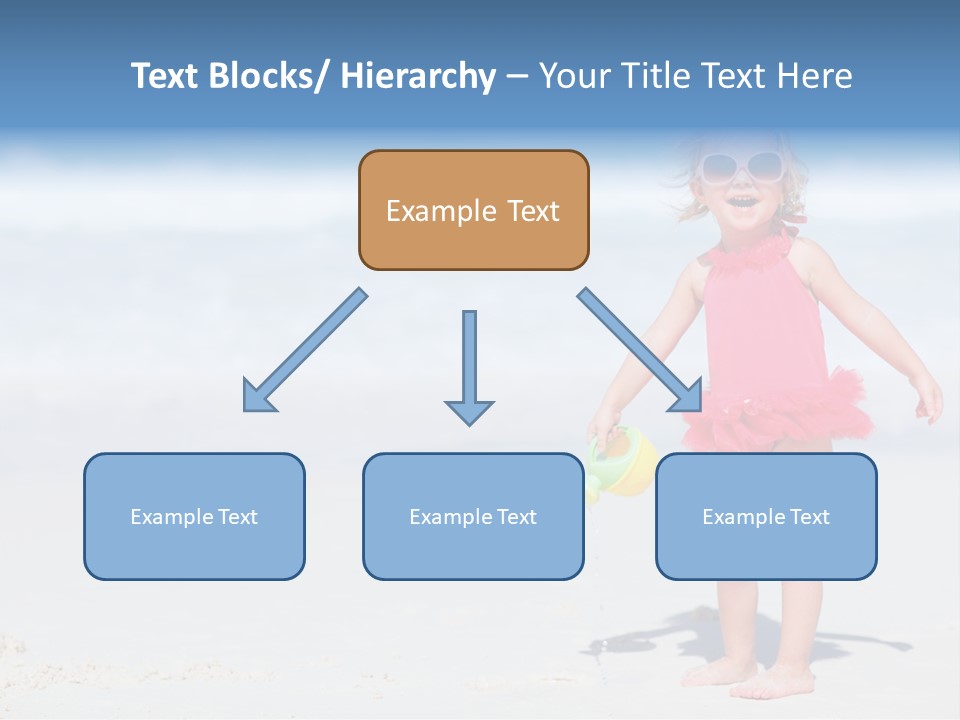 Text Blocks/ Hierarchy – Your Title Text Here

Example Text

Example Text

Example Text

Example Text